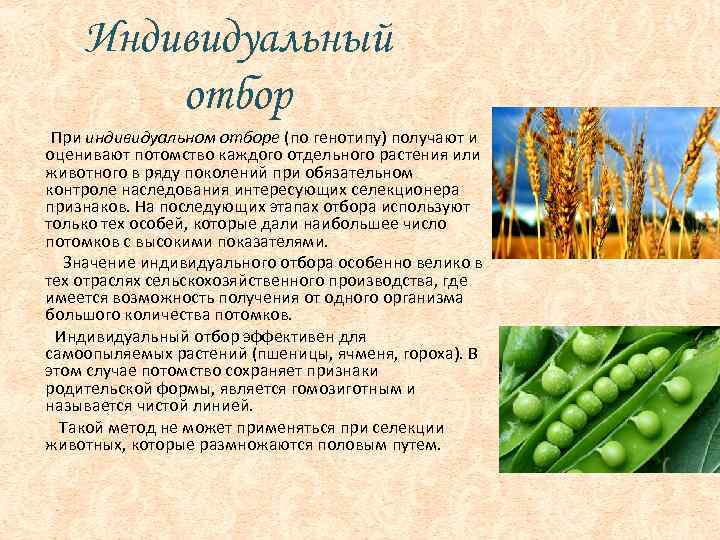 Индивидуальный отбор

При индивидуальном отборе (по генотипу) получают и оценивают потомство каждого отдельного растения или животного в ряду поколений при обязательном контроле наследования интересующих селекционера признаков. На последующих этапах отбора используют только тех особей, которые дали наибольшее число потомков с высокими показателями.

Значение индивидуального отбора особенно велико в тех отраслях сельскохозяйственного производства, где имеется возможность получения от одного организма большого количества потомков.

Индивидуальный отбор эффективен для самоопыляемых растений (пшеницы, ячменя, гороха). В этом случае потомство сохраняет признаки родительской формы, является гомозиготным и называется чистой линией.

Такой метод не может применяться при селекции животных, которые размножаются половым путем.